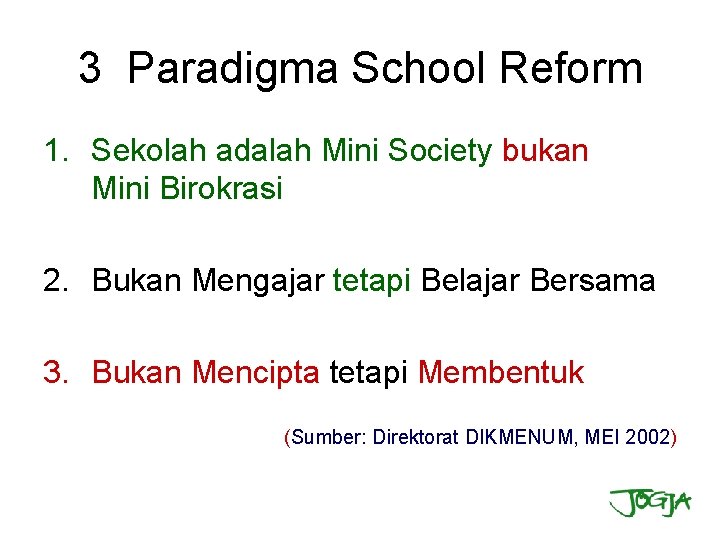 3 Paradigma School Reform

1. Sekolah adalah Mini Society bukan Mini Birokrasi

2. Bukan Mengajar tetapi Belajar Bersama

3. Bukan Mencipta tetapi Membentuk

(Sumber: Direktorat DIKMENUM, MEI 2002)

JOGJA